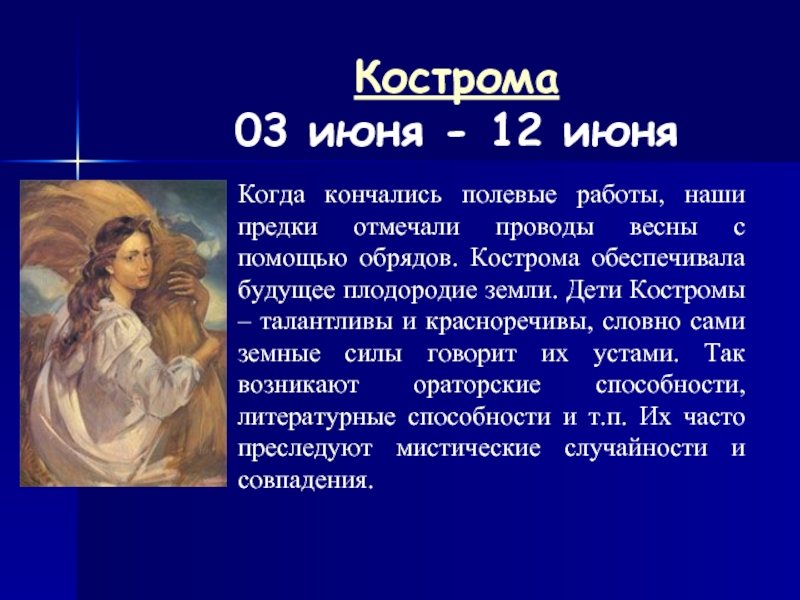 Кострома
03 июня - 12 июня

Когда кончались полевые работы, наши предки отмечали проводы весны с помощью обрядов. Кострома обеспечивала будущее плодородие земли. Дети Костромы – талантливы и красноречивы, словно сами земные силы говорит их устами. Так возникают ораторские способности, литературные способности и т.п. Их часто преследуют мистические случайности и совпадения.